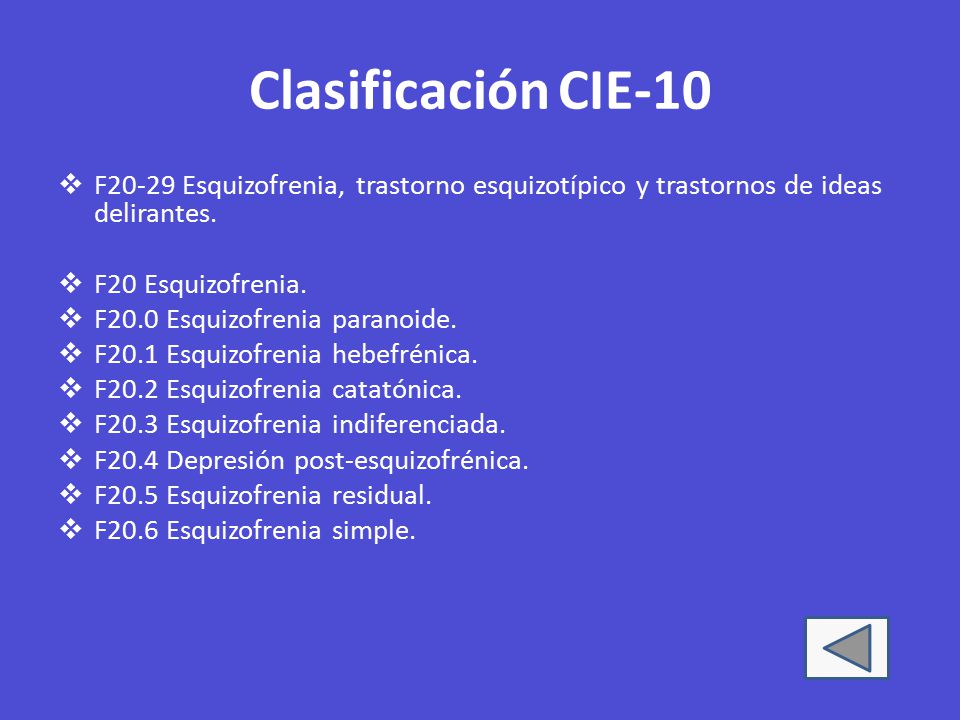 Clasificación CIE-10

❖ F20-29 Esquizofrenia, trastorno esquizotípico y trastornos de ideas delirantes.

❖ F20 Esquizofrenia.
❖ F20.0 Esquizofrenia paranoide.
❖ F20.1 Esquizofrenia hebefrénica.
❖ F20.2 Esquizofrenia catatónica.
❖ F20.3 Esquizofrenia indiferenciada.
❖ F20.4 Depresión post-esquizofrénica.
❖ F20.5 Esquizofrenia residual.
❖ F20.6 Esquizofrenia simple.